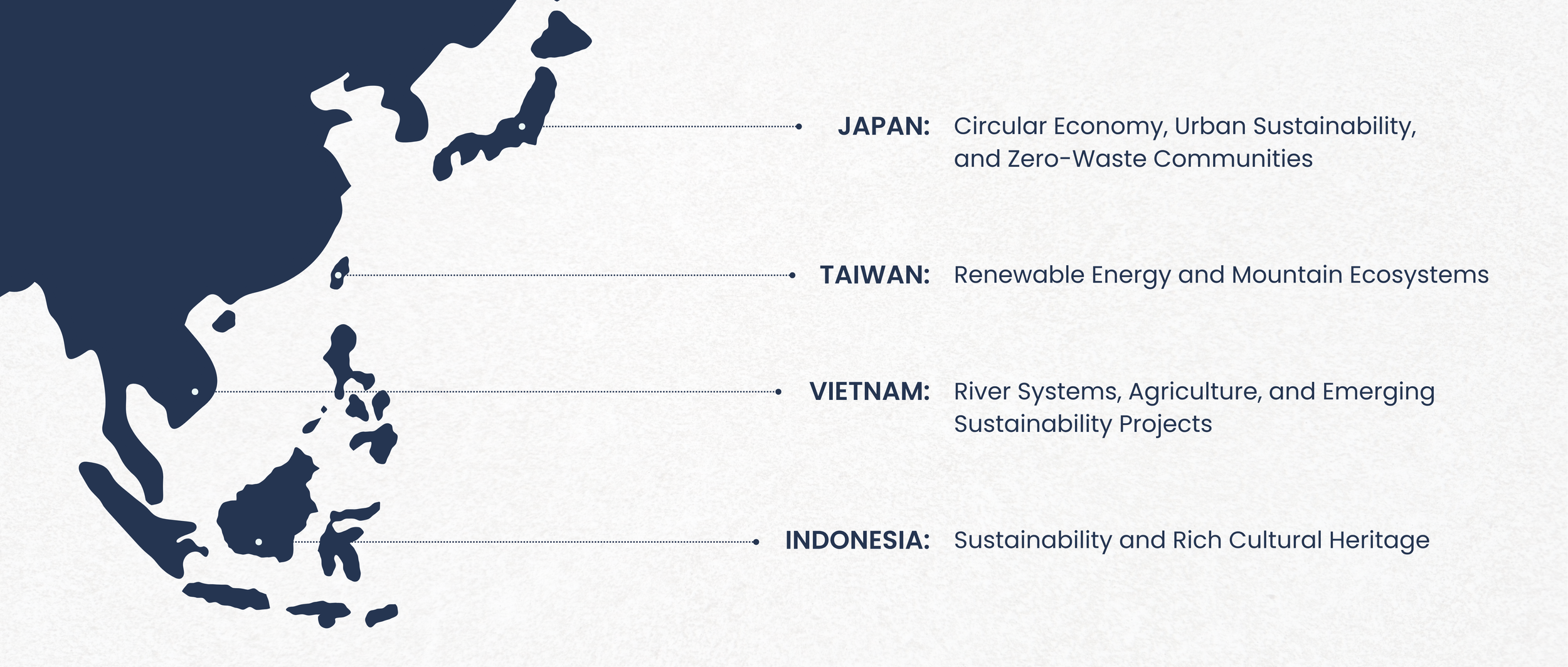 JAPAN: Circular Economy, Urban Sustainability, and Zero-Waste Communities

TAIWAN: Renewable Energy and Mountain Ecosystems

VIETNAM: River Systems, Agriculture, and Emerging Sustainability Projects

INDONESIA: Sustainability and Rich Cultural Heritage